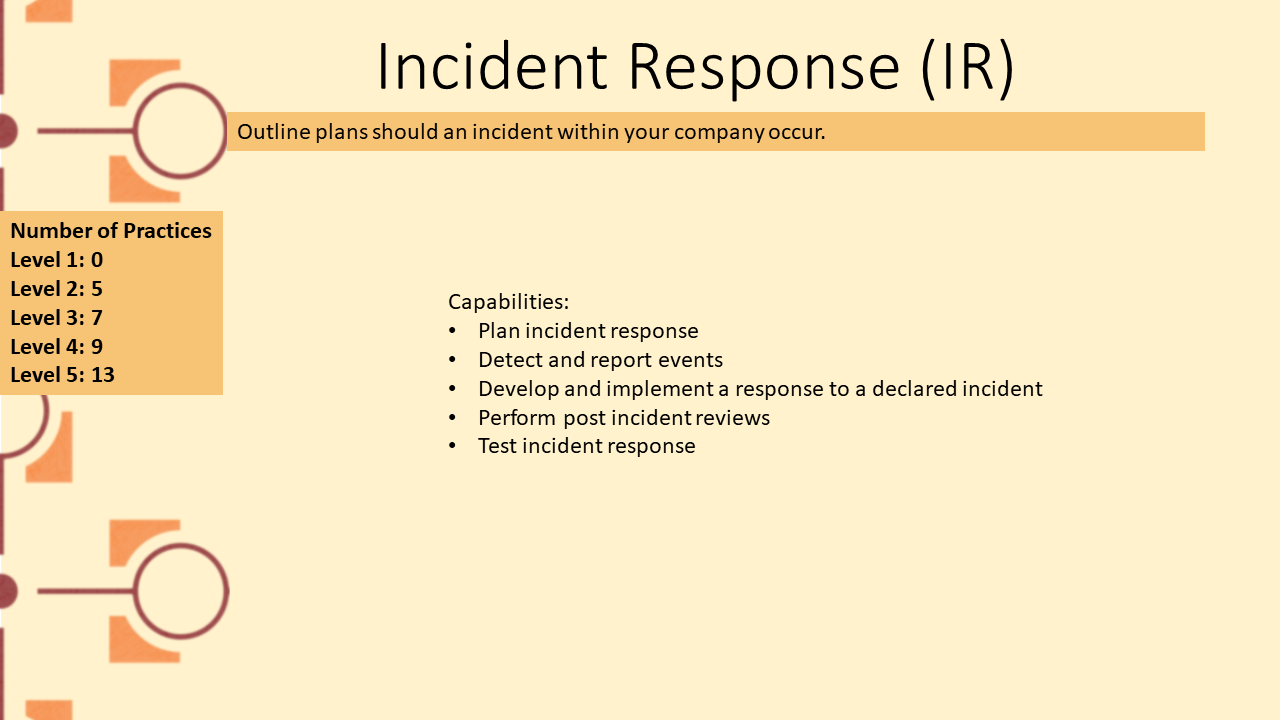 Incident Response (IR)

Outline plans should an incident within your company occur.

Number of Practices
Level 1: 0
Level 2: 5
Level 3: 7
Level 4: 9
Level 5: 13

Capabilities:
• Plan incident response
• Detect and report events
• Develop and implement a response to a declared incident
• Perform post incident reviews
• Test incident response